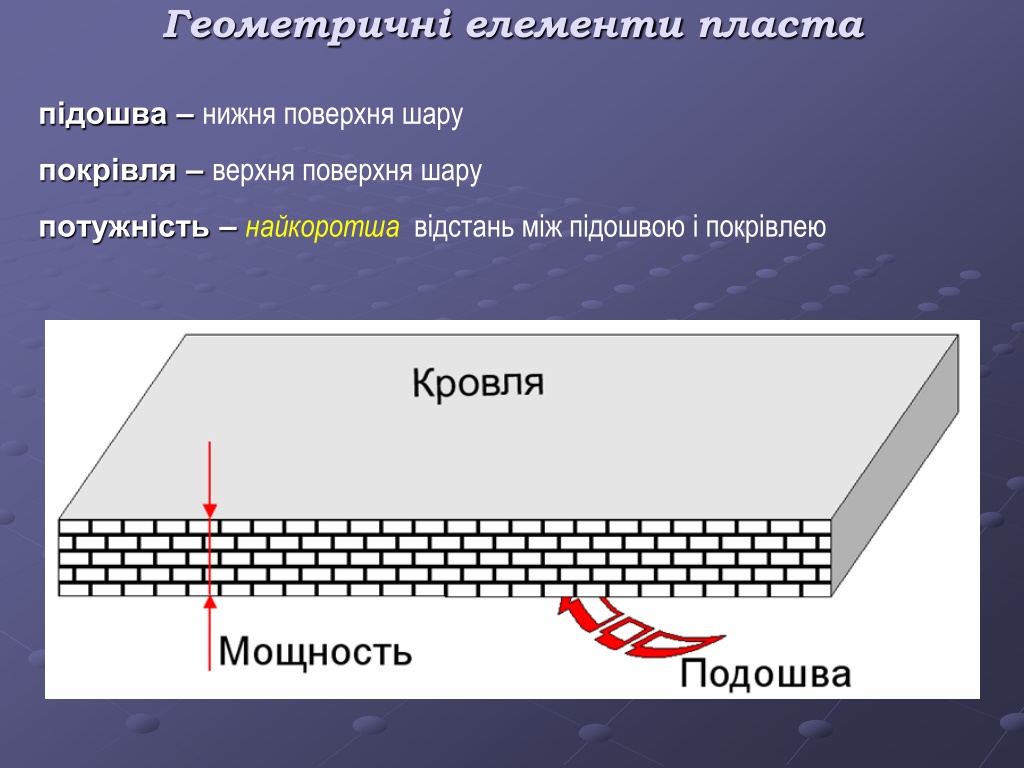 Геометричні елементи пласта

підошва – нижня поверхня шару

покрівля – верхня поверхня шару

потужність – найкоротша  відстань між підошвою і покрівлею

Кровля

Мощность

Подошва